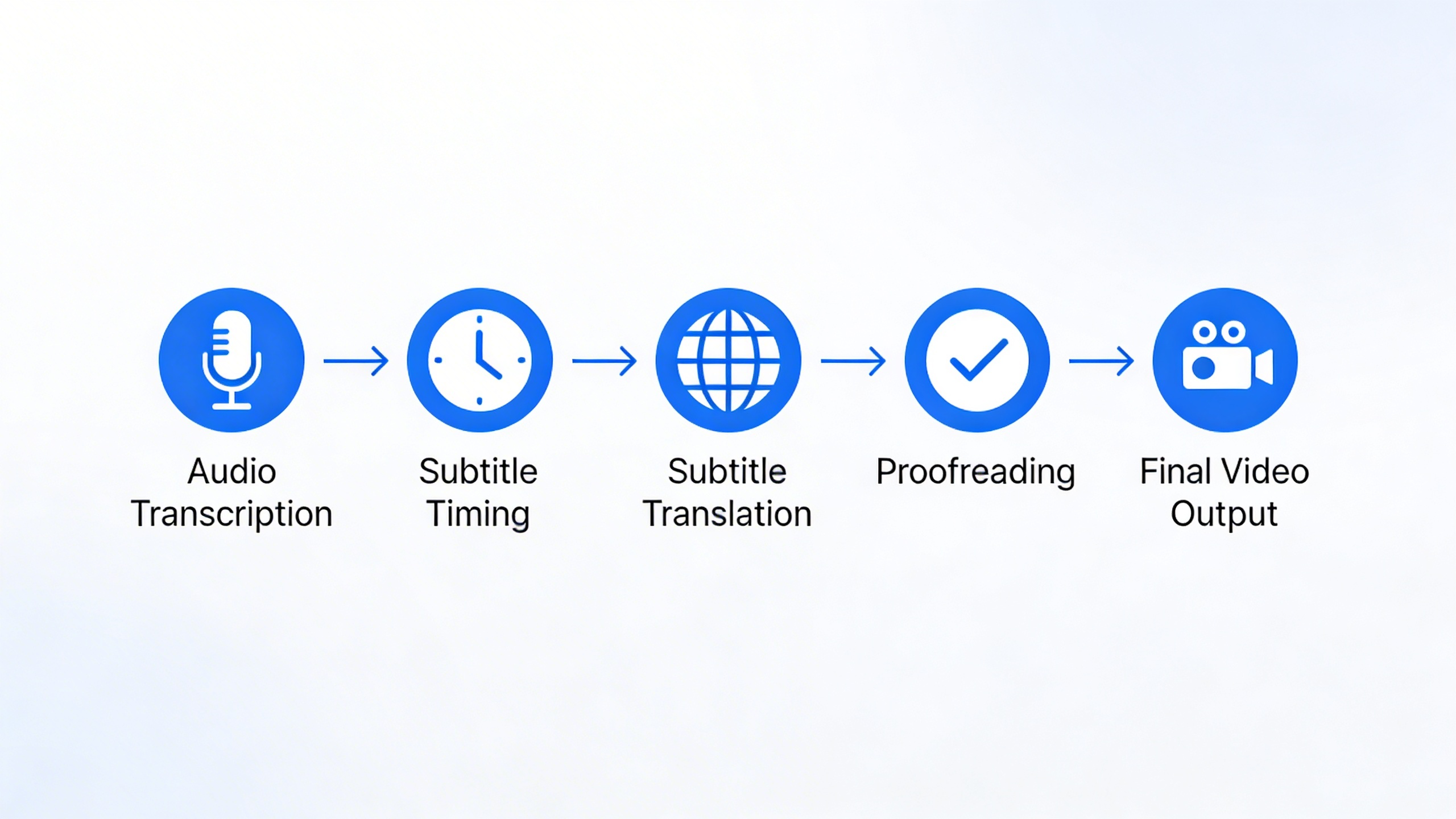 Audio Transcription

Subtitle Timing

Subtitle Translation

Proofreading

Final Video Output